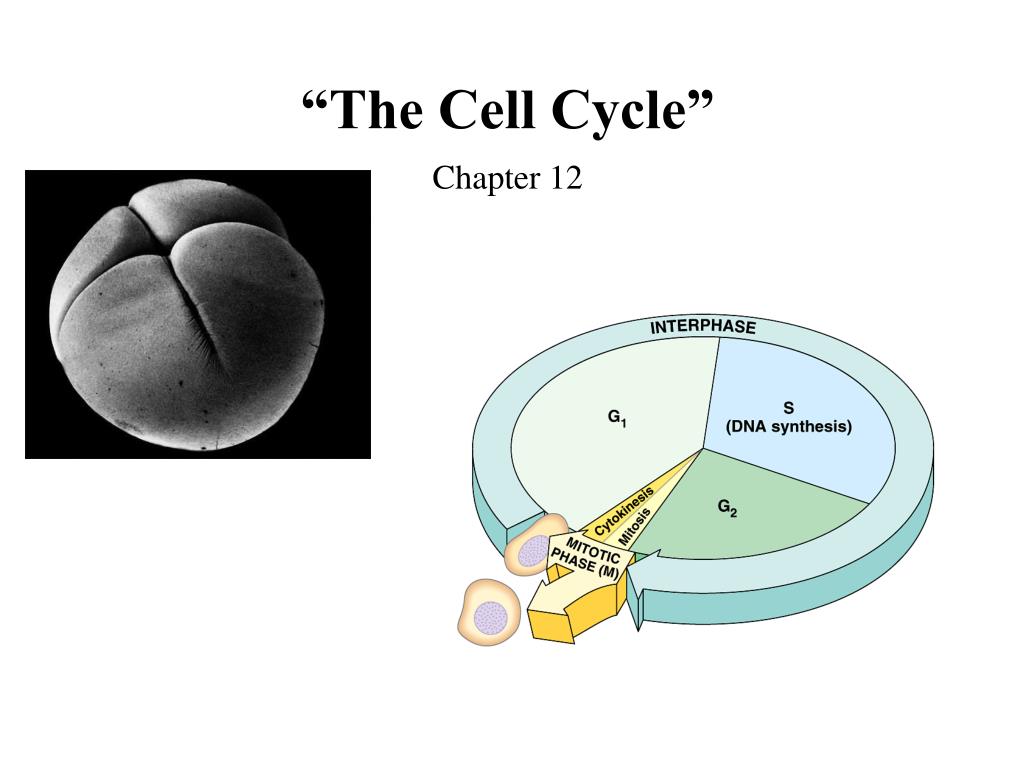 “The Cell Cycle”

Chapter 12

INTERPHASE

$G_1$

S
(DNA synthesis)

$G_2$

Cytokinesis

Mitosis

MITOTIC PHASE (M)